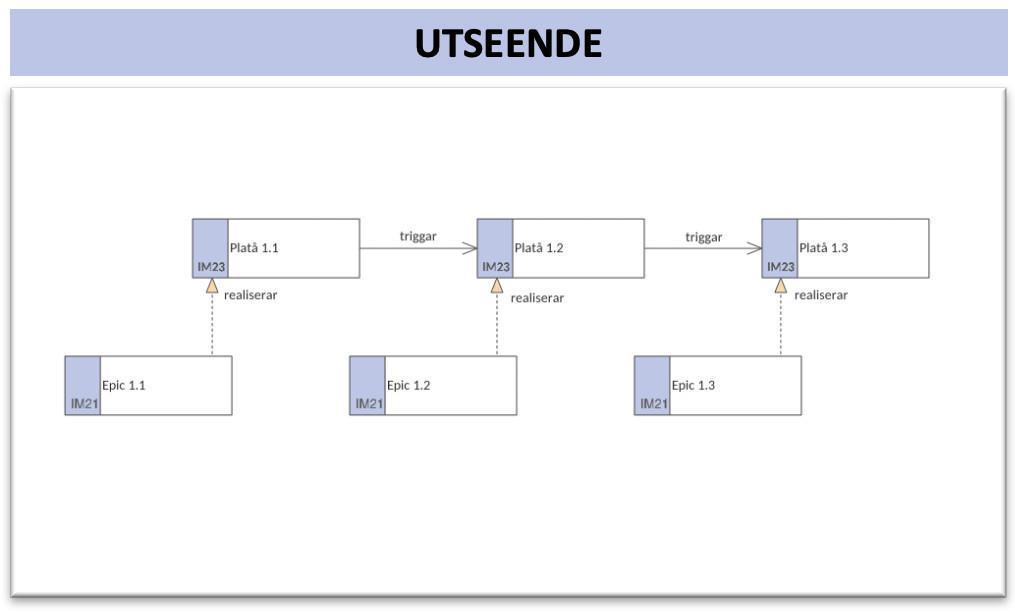 UTSEENDE

Platå 1.1
IM23

triggar

Platå 1.2
IM23

triggar

Platå 1.3
IM23

realiserar

realiserar

realiserar

Epic 1.1
IM21

Epic 1.2
IM21

Epic 1.3
IM21